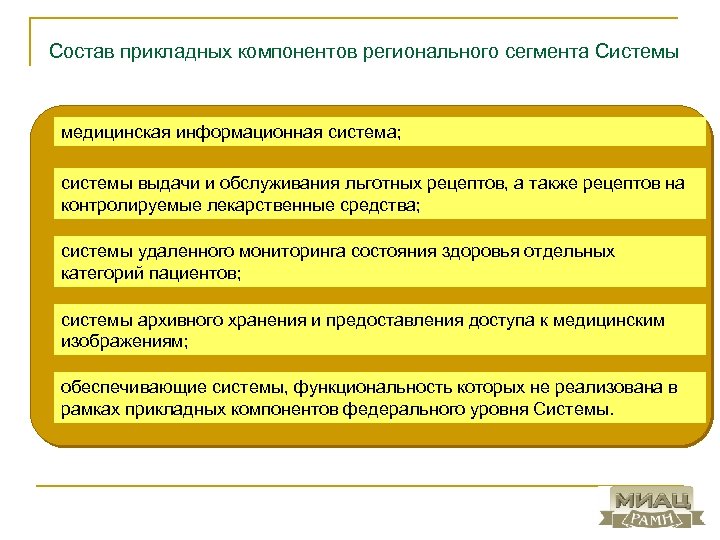 Состав прикладных компонентов регионального сегмента Системы

медицинская информационная система;

системы выдачи и обслуживания льготных рецептов, а также рецептов на контролируемые лекарственные средства;

системы удаленного мониторинга состояния здоровья отдельных категорий пациентов;

системы архивного хранения и предоставления доступа к медицинским изображениям;

обеспечивающие системы, функциональность которых не реализована в рамках прикладных компонентов федерального уровня Системы.

МИАЦ
РАМН